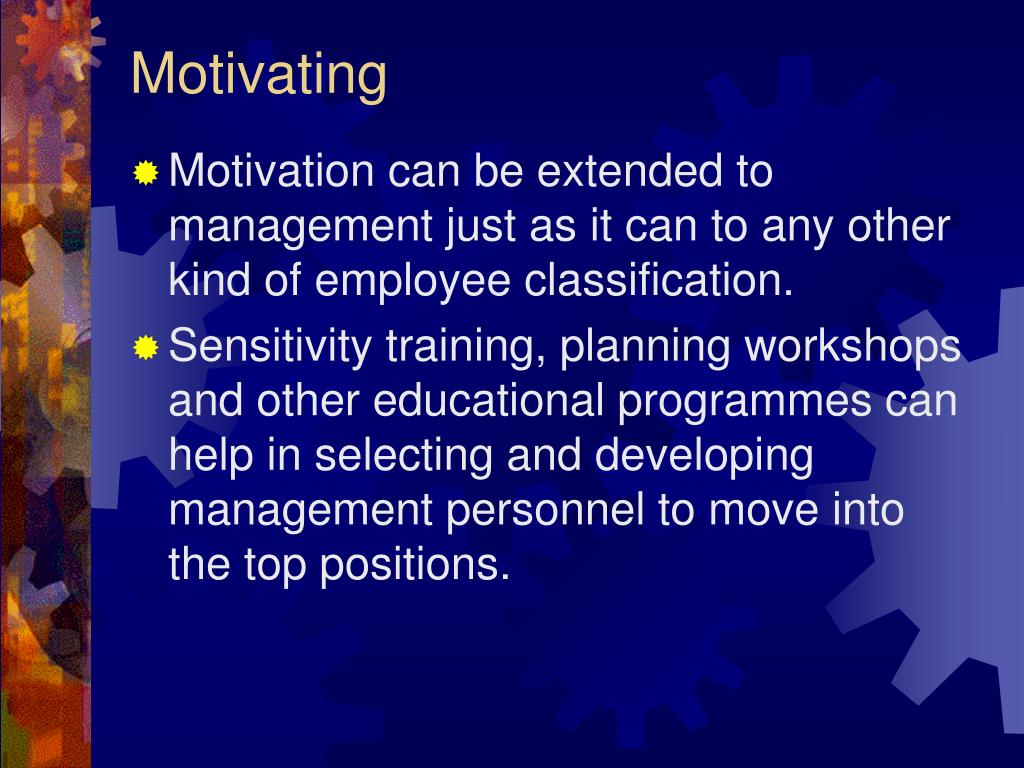 Motivating

Motivation can be extended to management just as it can to any other kind of employee classification.

Sensitivity training, planning workshops and other educational programmes can help in selecting and developing management personnel to move into the top positions.